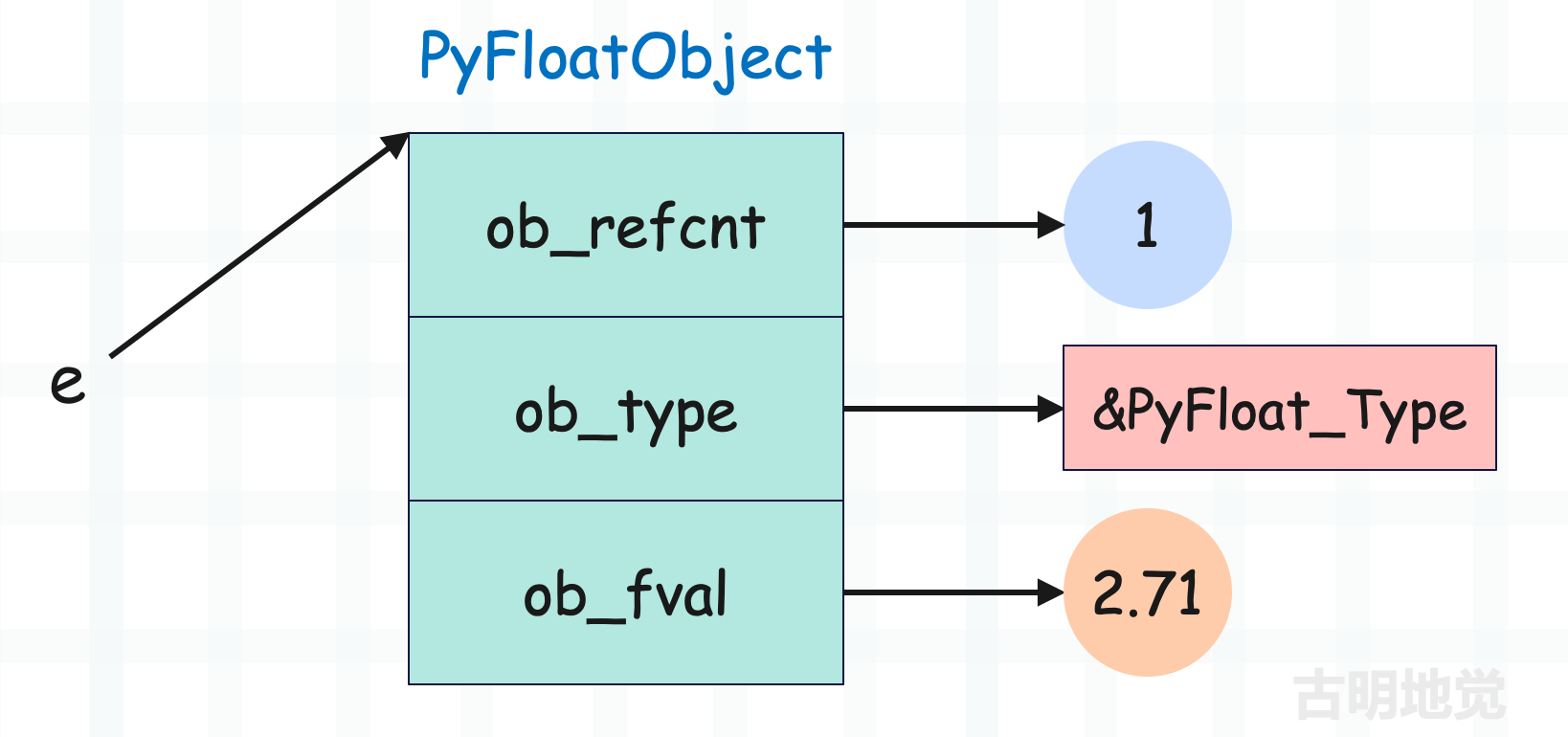 PyFloatObject

e

ob_refcnt

1

ob_type

&PyFloat_Type

ob_fval

2.71

古明地觉